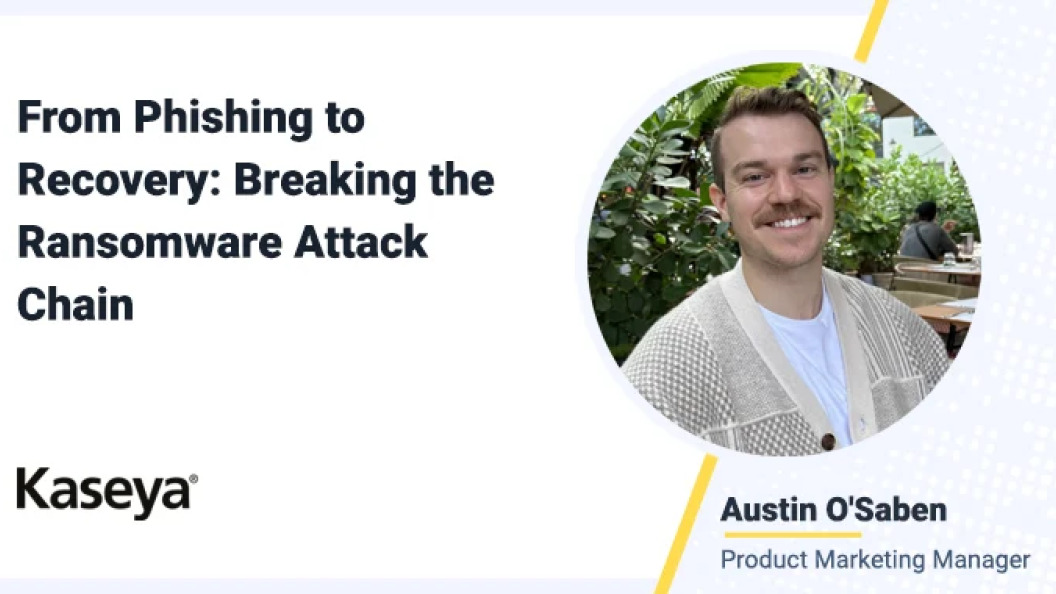 From Phishing to Recovery: Breaking the Ransomware Attack Chain

Kaseya®

Austin O'Saben

Product Marketing Manager